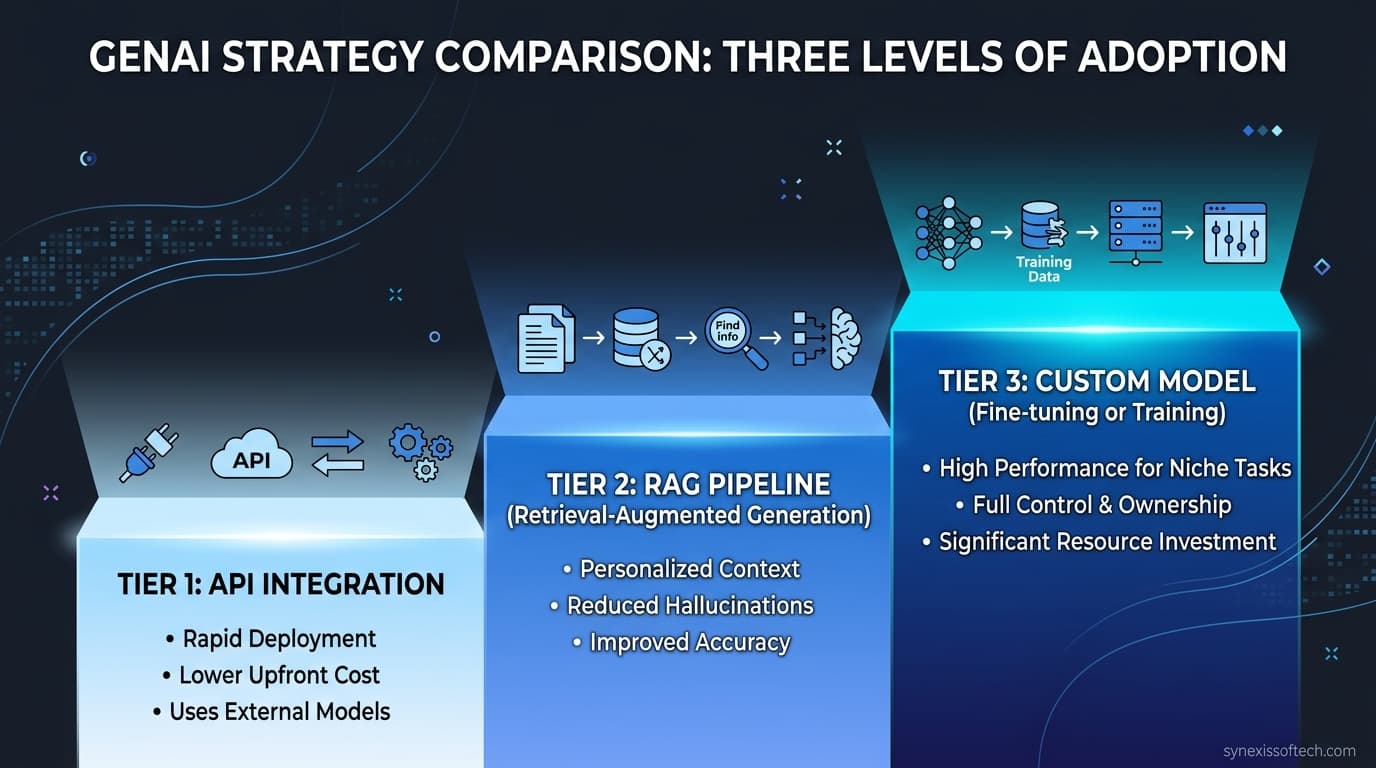 GENAI STRATEGY COMPARISON: THREE LEVELS OF ADOPTION

API

TIER 1: API INTEGRATION

• Rapid Deployment
• Lower Upfront Cost
• Uses External Models

Find info

TIER 2: RAG PIPELINE
(Retrieval-Augmented Generation)

• Personalized Context
• Reduced Hallucinations
• Improved Accuracy

Training Data

TIER 3: CUSTOM MODEL
(Fine-tuning or Training)

• High Performance for Niche Tasks
• Full Control & Ownership
• Significant Resource Investment

synexissoftech.com